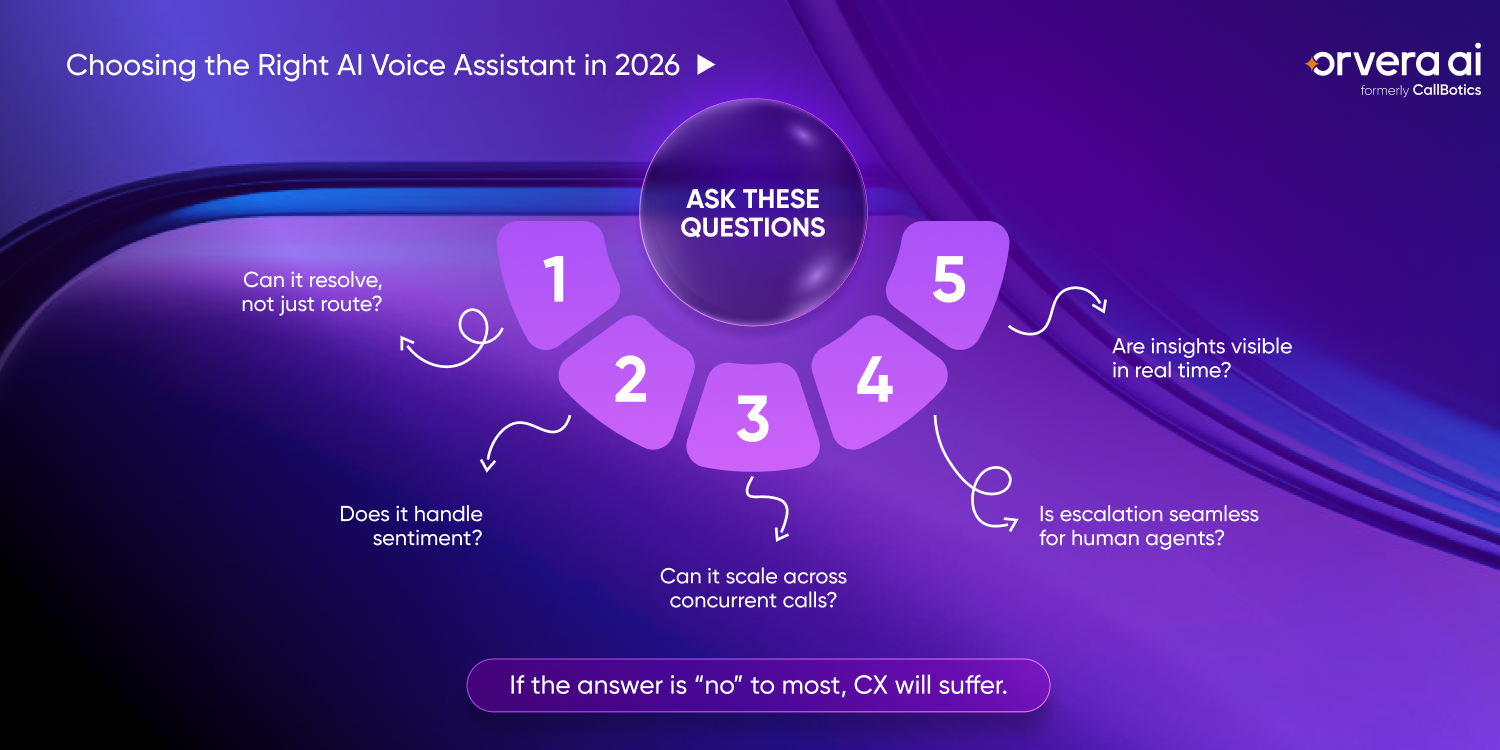 Choosing the Right AI Voice Assistant in 2026

orvera ai
formerly CallBotics

ASK THESE QUESTIONS

1
Can it resolve, not just route?

2
Does it handle sentiment?

3
Can it scale across concurrent calls?

4
Is escalation seamless for human agents?

5
Are insights visible in real time?

If the answer is "no" to most, CX will suffer.